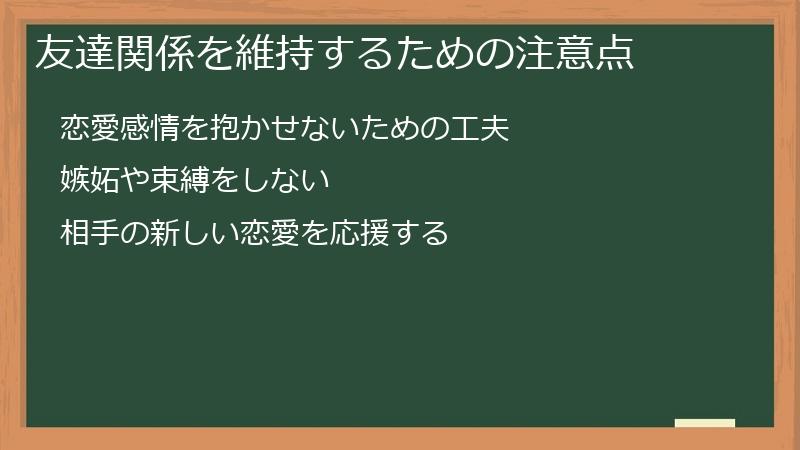 友達関係を維持するための注意点

恋愛感情を抱かせないための工夫

嫉妬や束縛をしない

相手の新しい恋愛を応援する